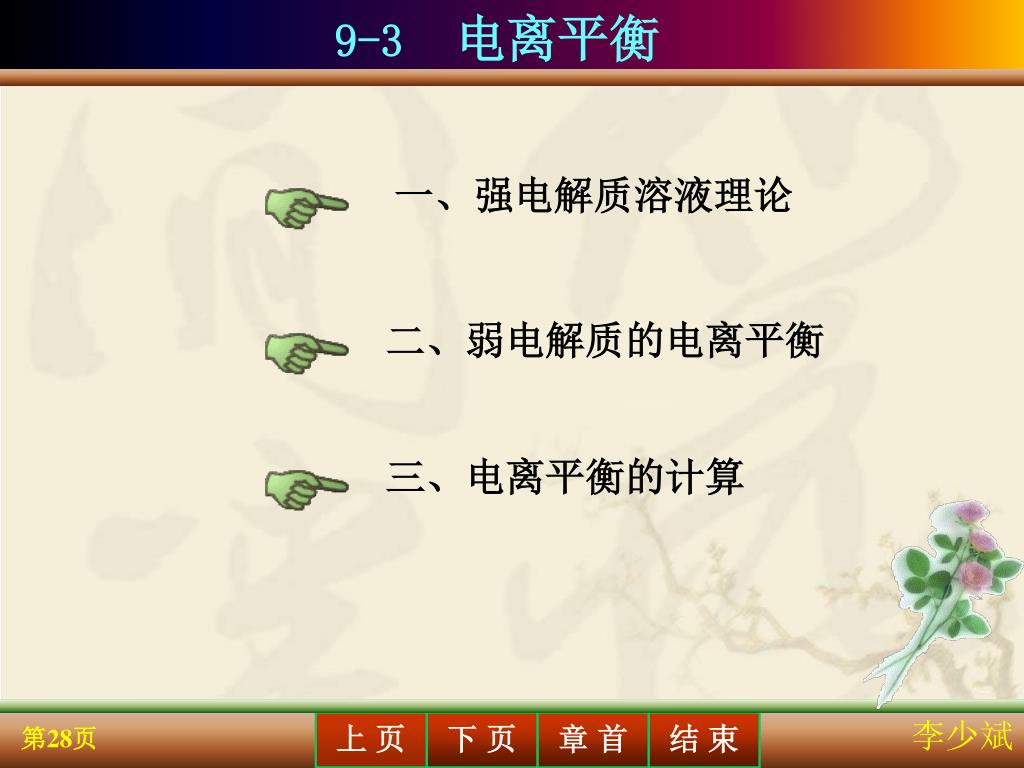 9-3 电离平衡

一、强电解质溶液理论

二、弱电解质的电离平衡

三、电离平衡的计算

第28页

上 页

下 页

章 首

结 束

李少斌